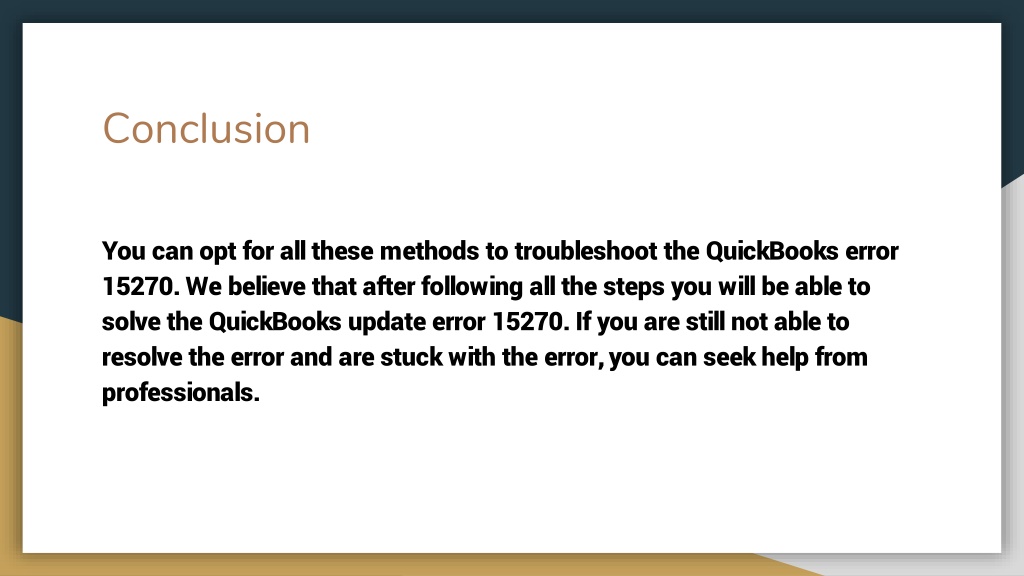 Conclusion

You can opt for all these methods to troubleshoot the QuickBooks error 15270. We believe that after following all the steps you will be able to solve the QuickBooks update error 15270. If you are still not able to resolve the error and are stuck with the error, you can seek help from professionals.